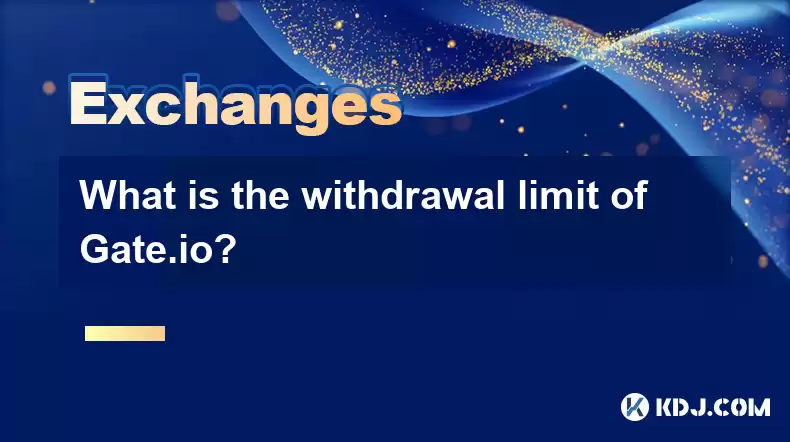 Exchanges

What is the withdrawal limit of Gate.io?

KDJ.COM